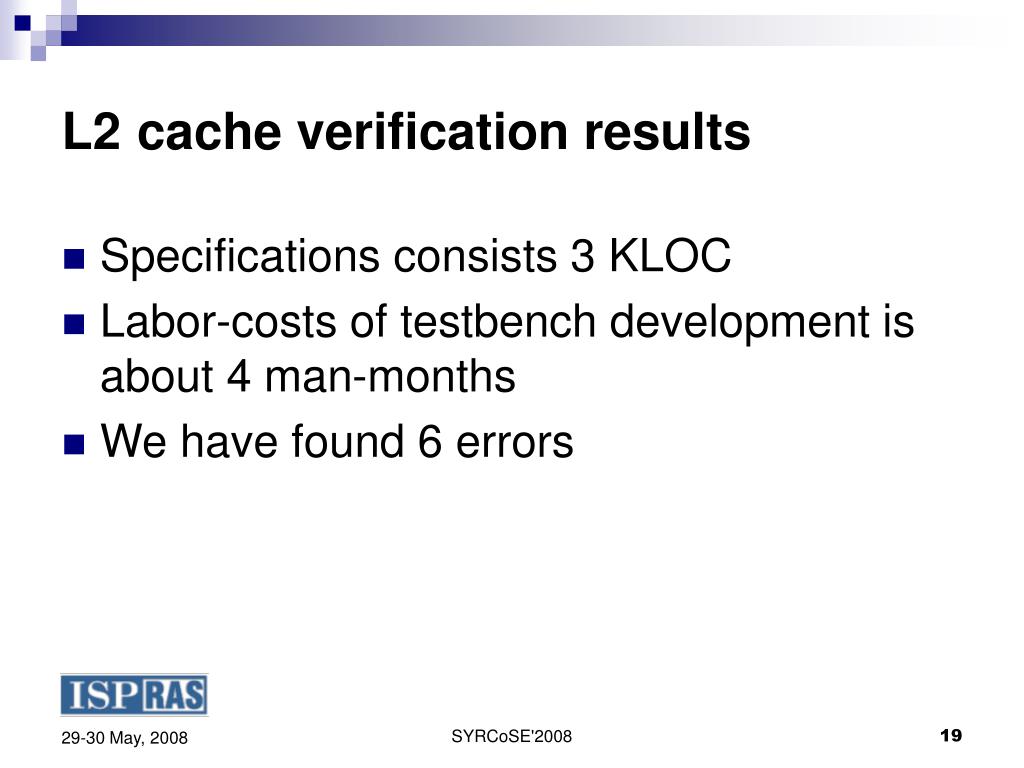 L2 cache verification results

Specifications consists 3 KLOC

Labor-costs of testbench development is about 4 man-months

We have found 6 errors

ISP RAS

29-30 May, 2008

SYRCoSE'2008

19